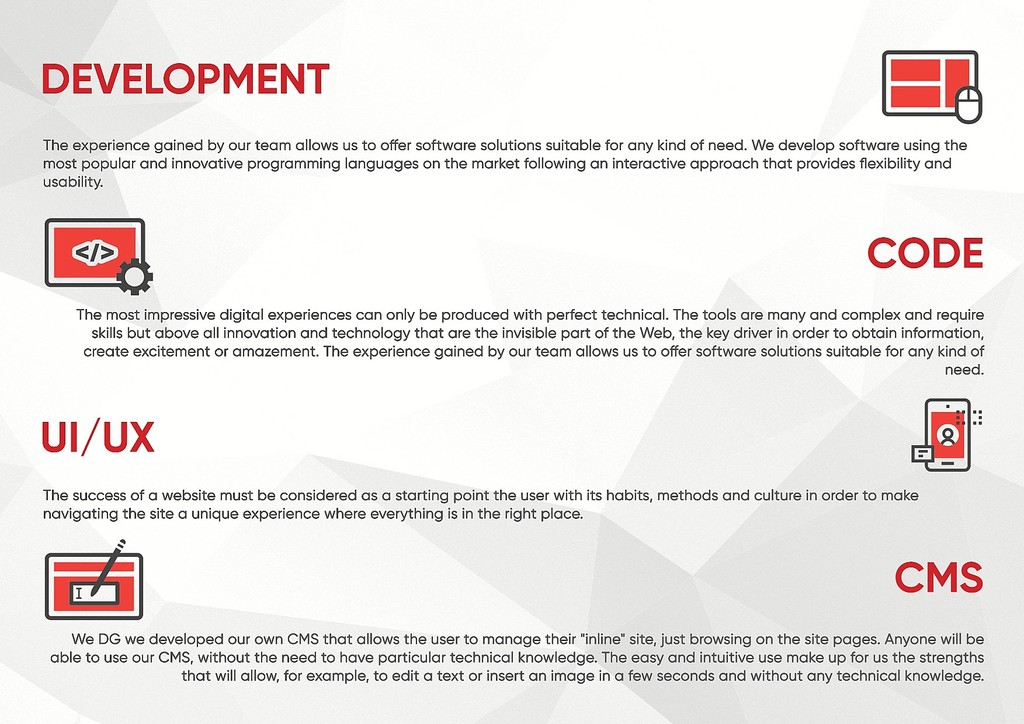 DEVELOPMENT

The experience gained by our team allows us to offer software solutions suitable for any kind of need. We develop software using the most popular and innovative programming languages on the market following an interactive approach that provides flexibility and usability.

</>

CODE

The most impressive digital experiences can only be produced with perfect technical. The tools are many and complex and require skills but above all innovation and technology that are the invisible part of the Web, the key driver in order to obtain information, create excitement or amazement. The experience gained by our team allows us to offer software solutions suitable for any kind of need.

UI/UX

The success of a website must be considered as a starting point the user with its habits, methods and culture in order to make navigating the site a unique experience where everything is in the right place.

CMS

We DG we developed our own CMS that allows the user to manage their "inline" site, just browsing on the site pages. Anyone will be able to use our CMS, without the need to have particular technical knowledge. The easy and intuitive use make up for us the strengths that will allow, for example, to edit a text or insert an image in a few seconds and without any technical knowledge.